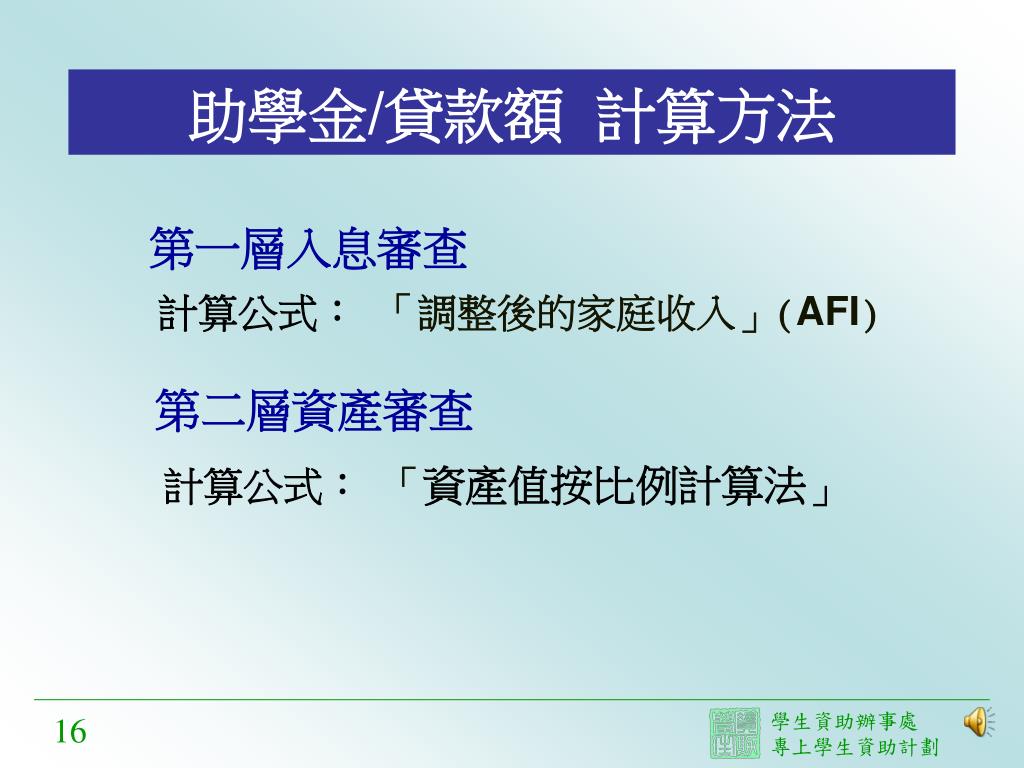 助學金/貸款額 計算方法

第一層入息審查

計算公式： 「調整後的家庭收入」(AFI)

第二層資產審查

計算公式： 「資產值按比例計算法」

16

學生資助辦事處
專上學生資助計劃